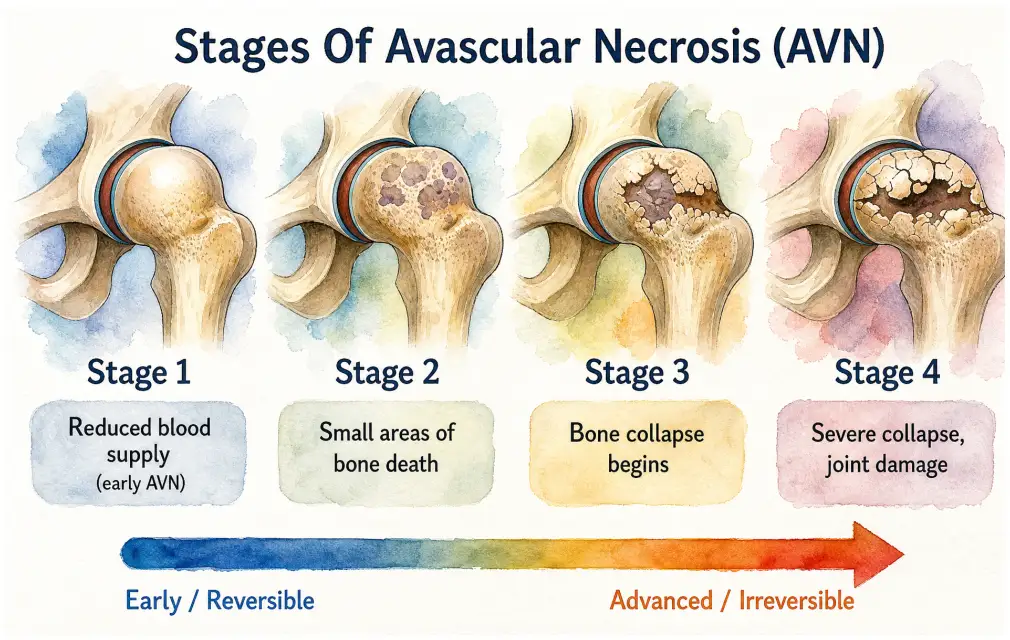 Stages Of Avascular Necrosis (AVN)

Stage 1

Reduced blood supply
(early AVN)

Stage 2

Small areas of bone death

Stage 3

Bone collapse begins

Stage 4

Severe collapse, joint damage

Early / Reversible

Advanced / Irreversible